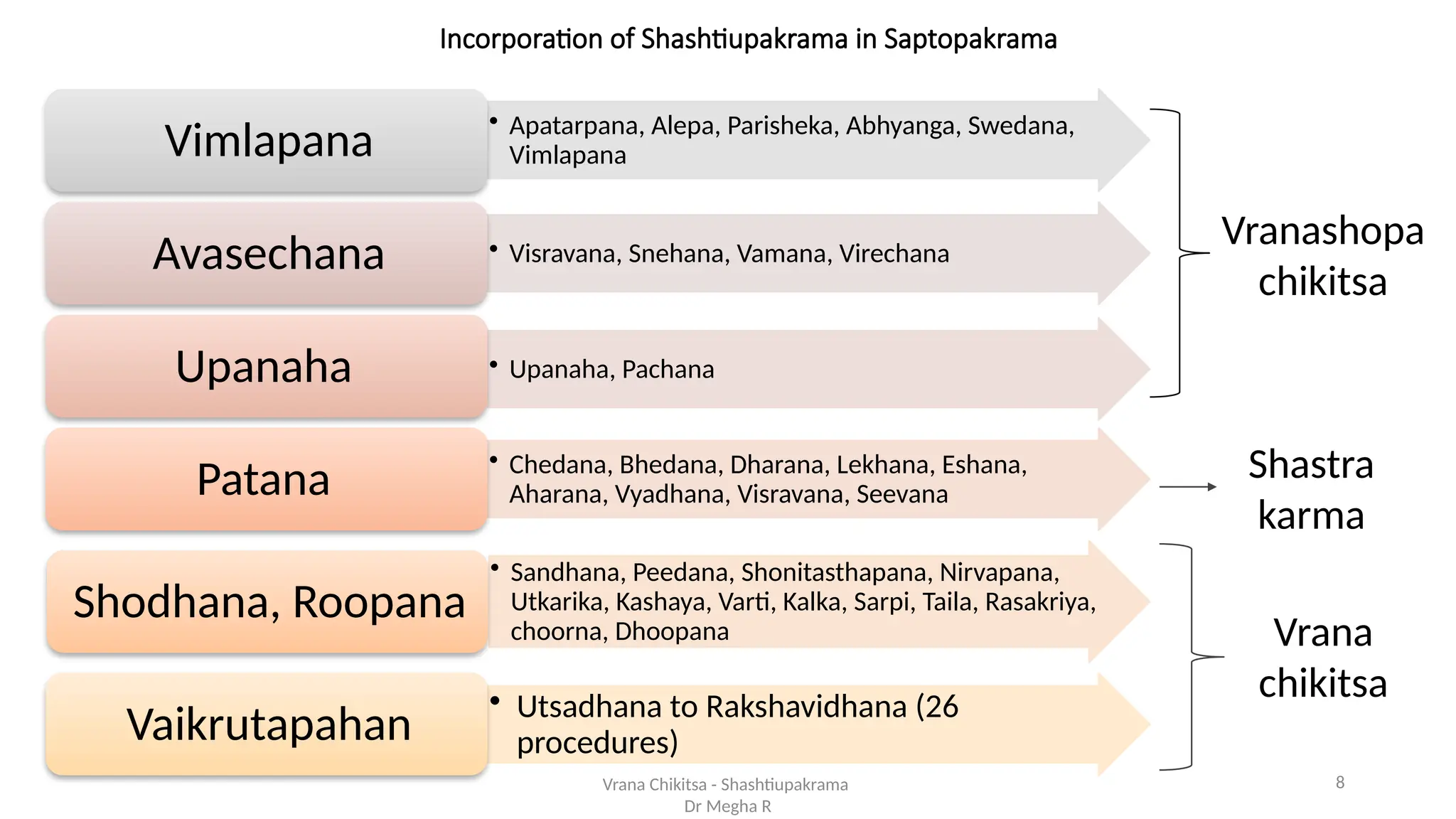 Incorporation of Shashtiupakrama in Saptopakrama

Vimlapana

• Apatarpana, Alepa, Parisheka, Abhyanga, Swedana, Vimlapana

Avasechana

• Visravana, Snehana, Vamana, Virechana

Upanaha

• Upanaha, Pachana

Patana

• Chedana, Bhedana, Dharana, Lekhana, Eshana, Aharana, Vyadhana, Visravana, Seevana

Shodhana, Roopana

• Sandhana, Peedana, Shonitasthapana, Nirvapana, Utkarika, Kashaya, Varti, Kalka, Sarpi, Taila, Rasakriya, choorna, Dhoopana

Vaikrutapahan

• Utsadhana to Rakshavidhana (26 procedures)

Vranashopa chikitsa

Shastra karma

Vrana chikitsa

Vrana Chikitsa - Shashtiupakrama
Dr Megha R

8